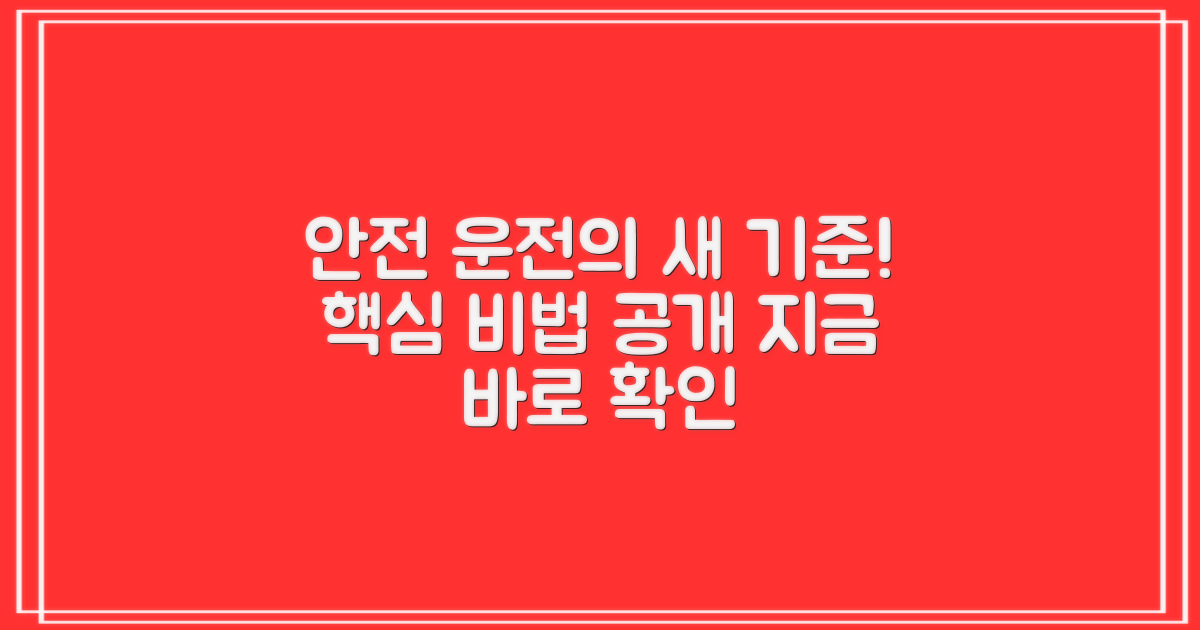 안전 운전의 새 기준! 핵심 비법 공개 지금 바로 확인